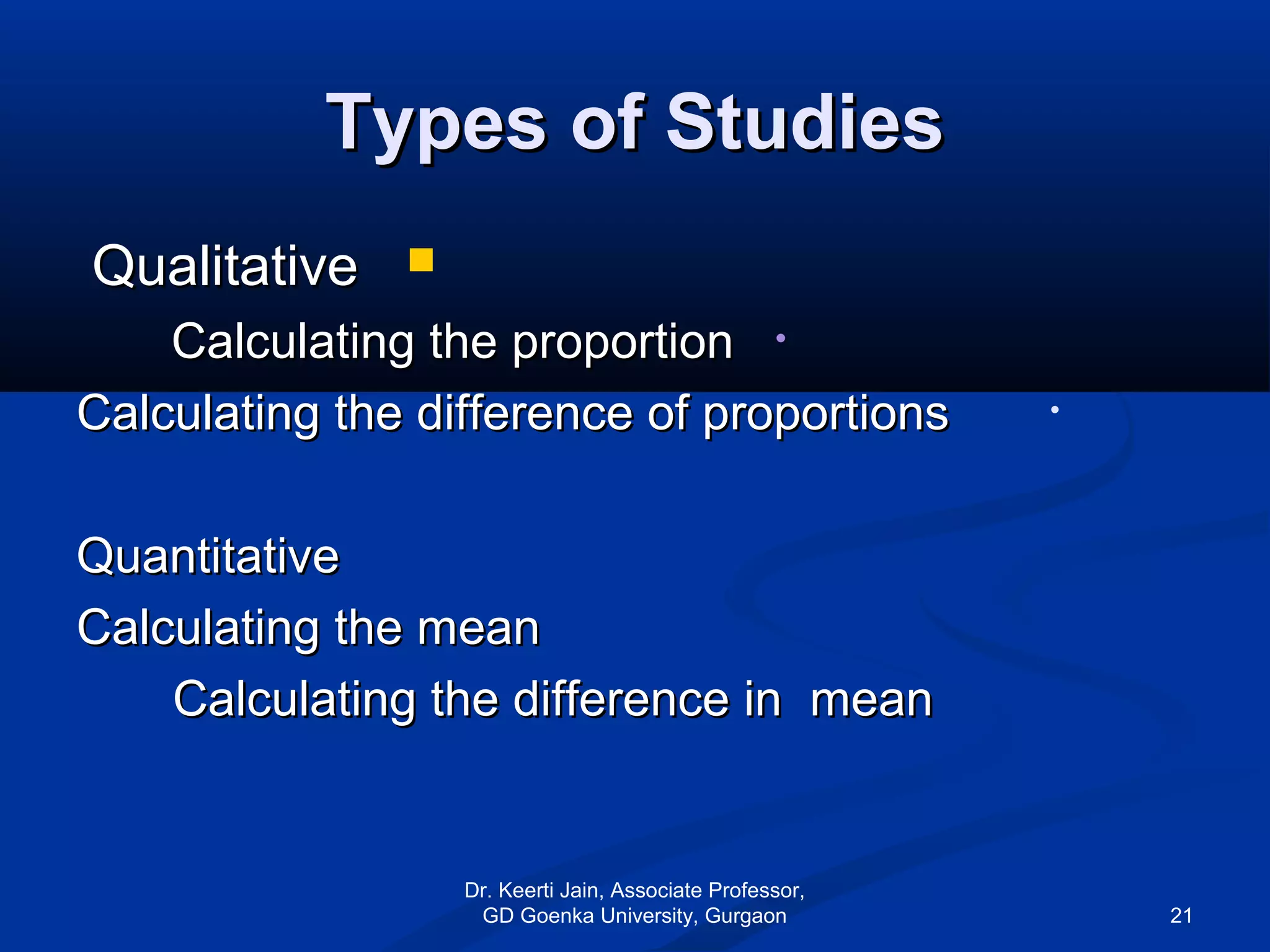 Types of Studies

Qualitative

Calculating the proportion

Calculating the difference of proportions

Quantitative

Calculating the mean

Calculating the difference in mean

Dr. Keerti Jain, Associate Professor, GD Goenka University, Gurgaon

21